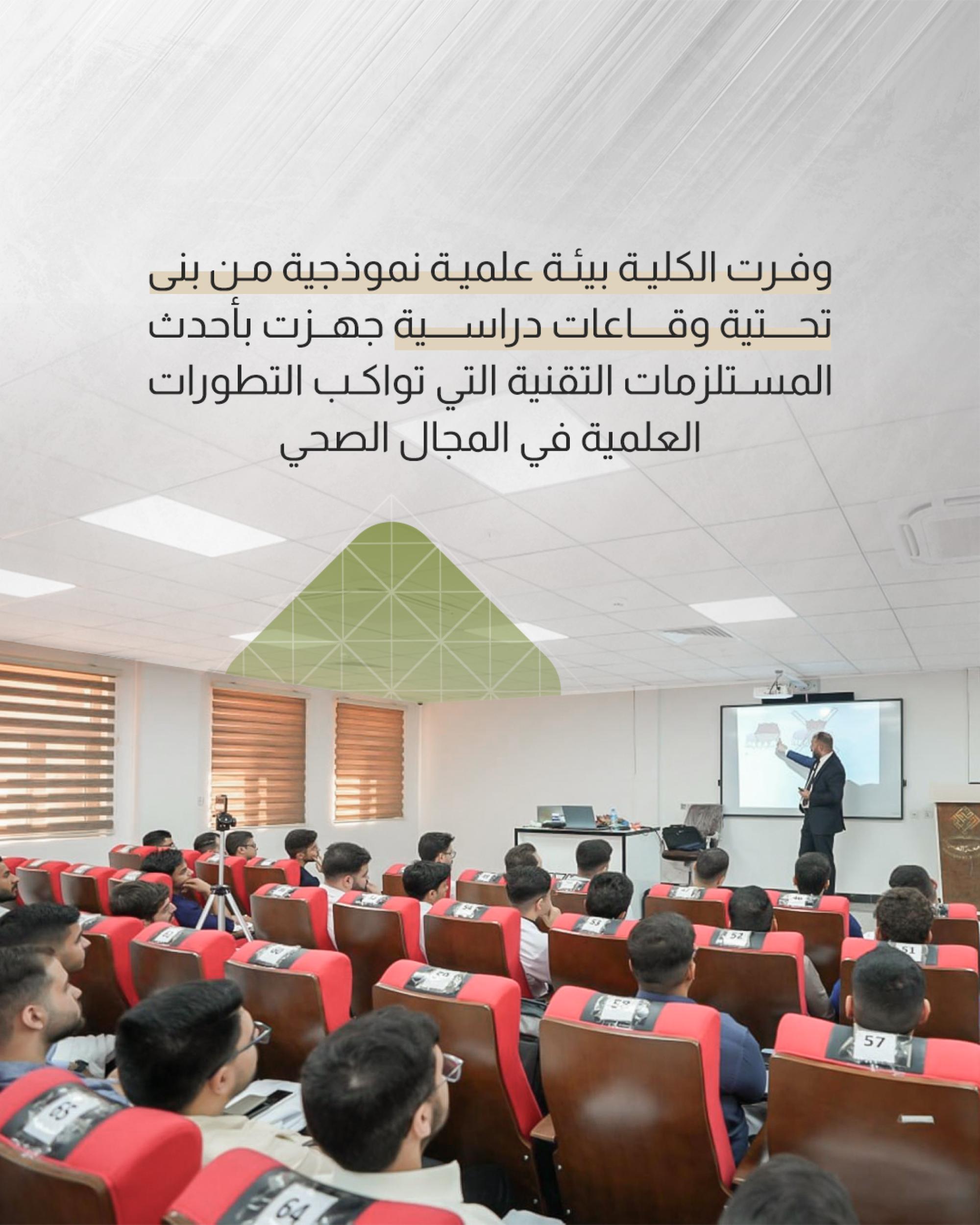 وفرت الكلية بيئة علمية نموذجية من بنى تحتية وقاعات دراسية جهزت بأحدث المستلزمات التقنية التي تواكب التطورات العلمية في المجال الصحي

54

53

52

51

57

64